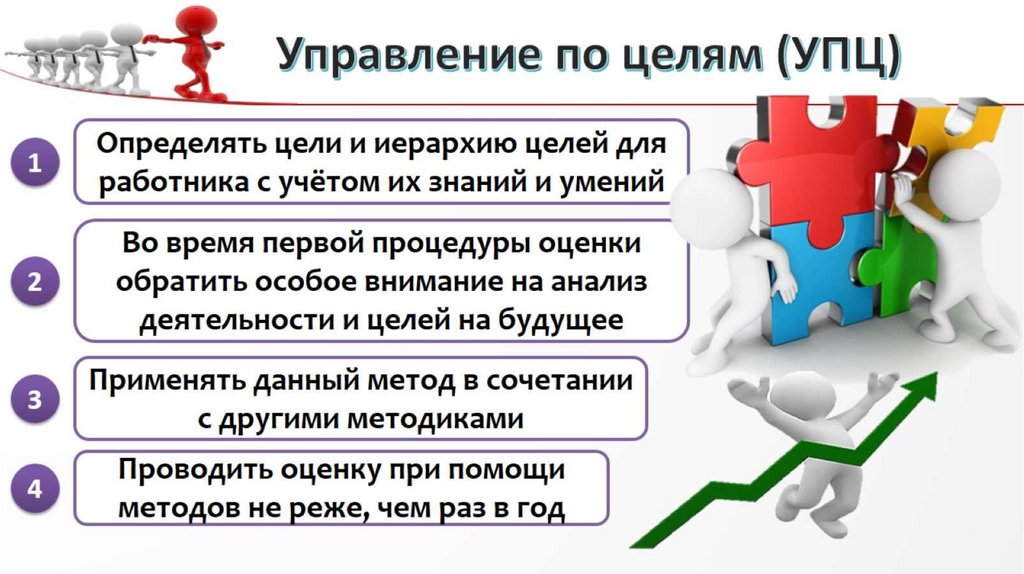 Управление по целям (УПЦ)

1
Определять цели и иерархию целей для работника с учётом их знаний и умений

2
Во время первой процедуры оценки обратить особое внимание на анализ деятельности и целей на будущее

3
Применять данный метод в сочетании с другими методиками

4
Проводить оценку при помощи методов не реже, чем раз в год